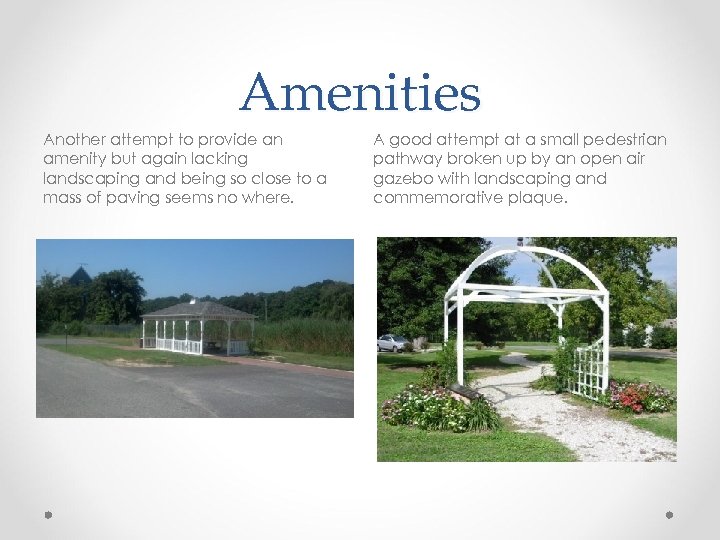 Amenities

Another attempt to provide an amenity but again lacking landscaping and being so close to a mass of paving seems no where.

A good attempt at a small pedestrian pathway broken up by an open air gazebo with landscaping and commemorative plaque.